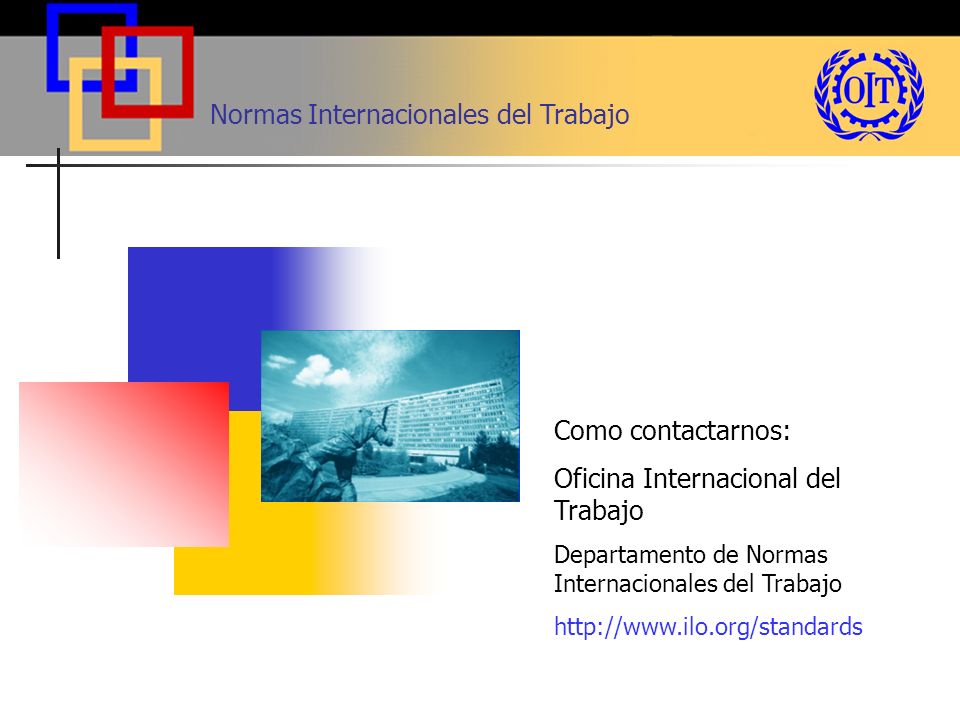 Normas Internacionales del Trabajo

OIT

Como contactarnos:

Oficina Internacional del Trabajo

Departamento de Normas Internacionales del Trabajo

http://www.ilo.org/standards